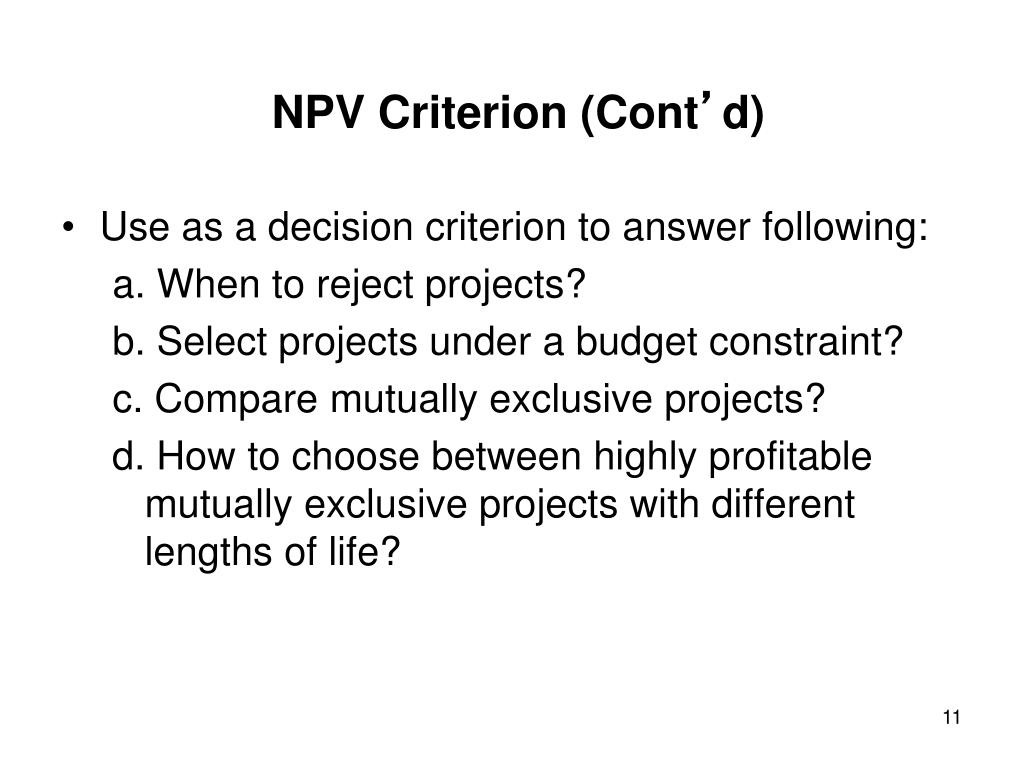 NPV Criterion (Cont’d)

• Use as a decision criterion to answer following:

a. When to reject projects?

b. Select projects under a budget constraint?

c. Compare mutually exclusive projects?

d. How to choose between highly profitable mutually exclusive projects with different lengths of life?

11